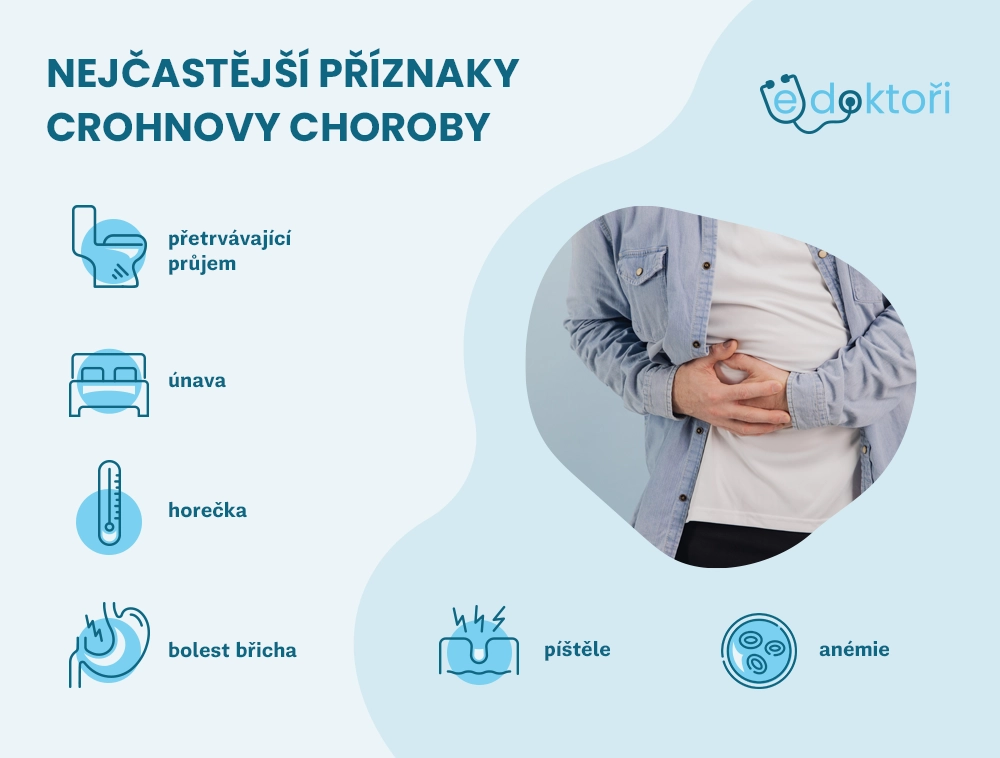 NEJČASTĚJŠÍ PŘÍZNAKY CROHNOVY CHOROBY

edoktoři

přetrvávající průjem

únava

horečka

bolest břicha

píštěle

anémie